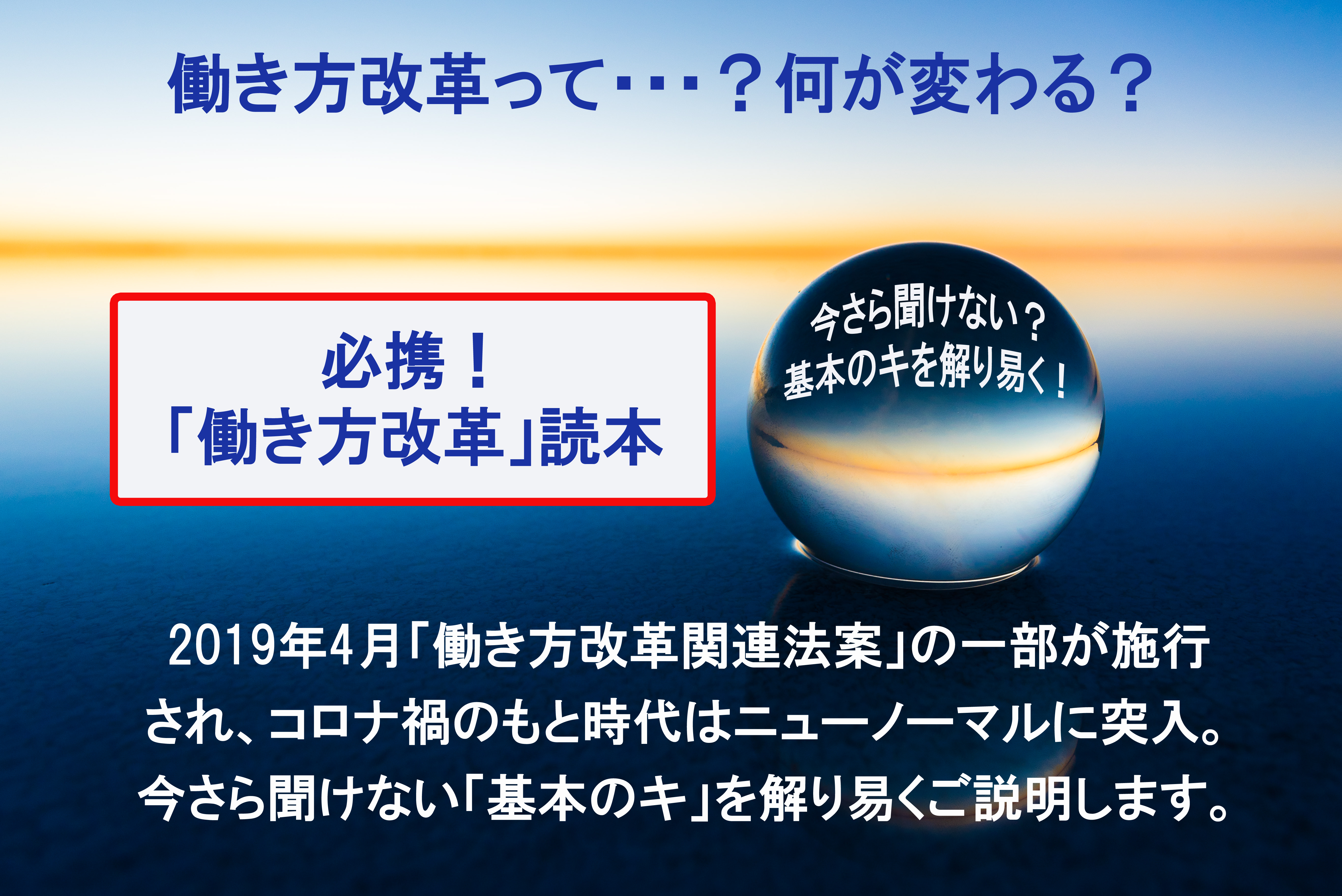 働き方改革って・・・？何が変わる？

必携！
「働き方改革」読本

今さら聞けない？
基本のキを解り易く！

2019年4月「働き方改革関連法案」の一部が施行され、コロナ禍のもと時代はニューノーマルに突入。今さら聞けない「基本のキ」を解り易くご説明します。